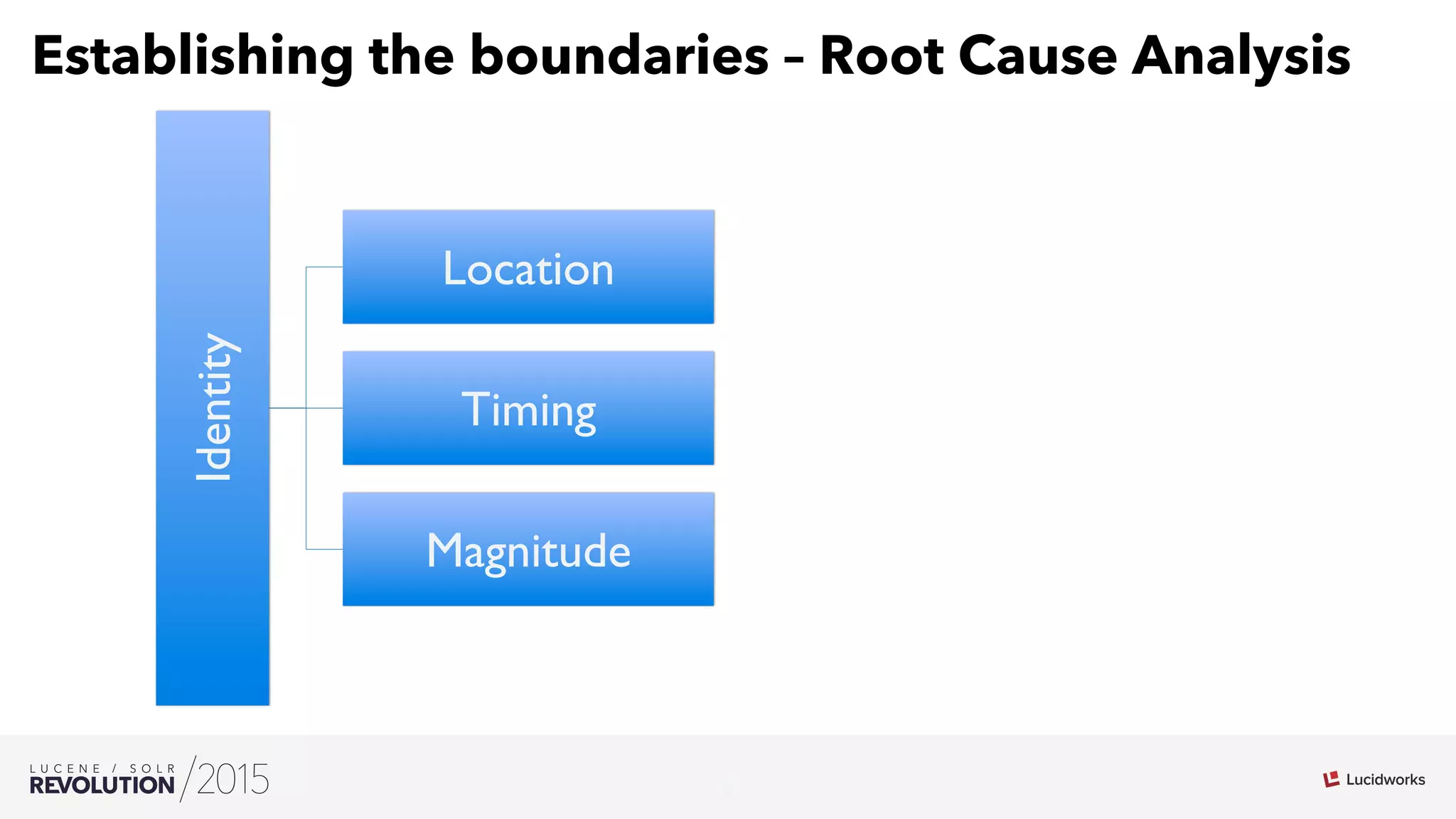 Establishing the boundaries – Root Cause Analysis

Identity

Location

Timing

Magnitude

LUCENE / SOLR REVOLUTION /2015

Lucidworks